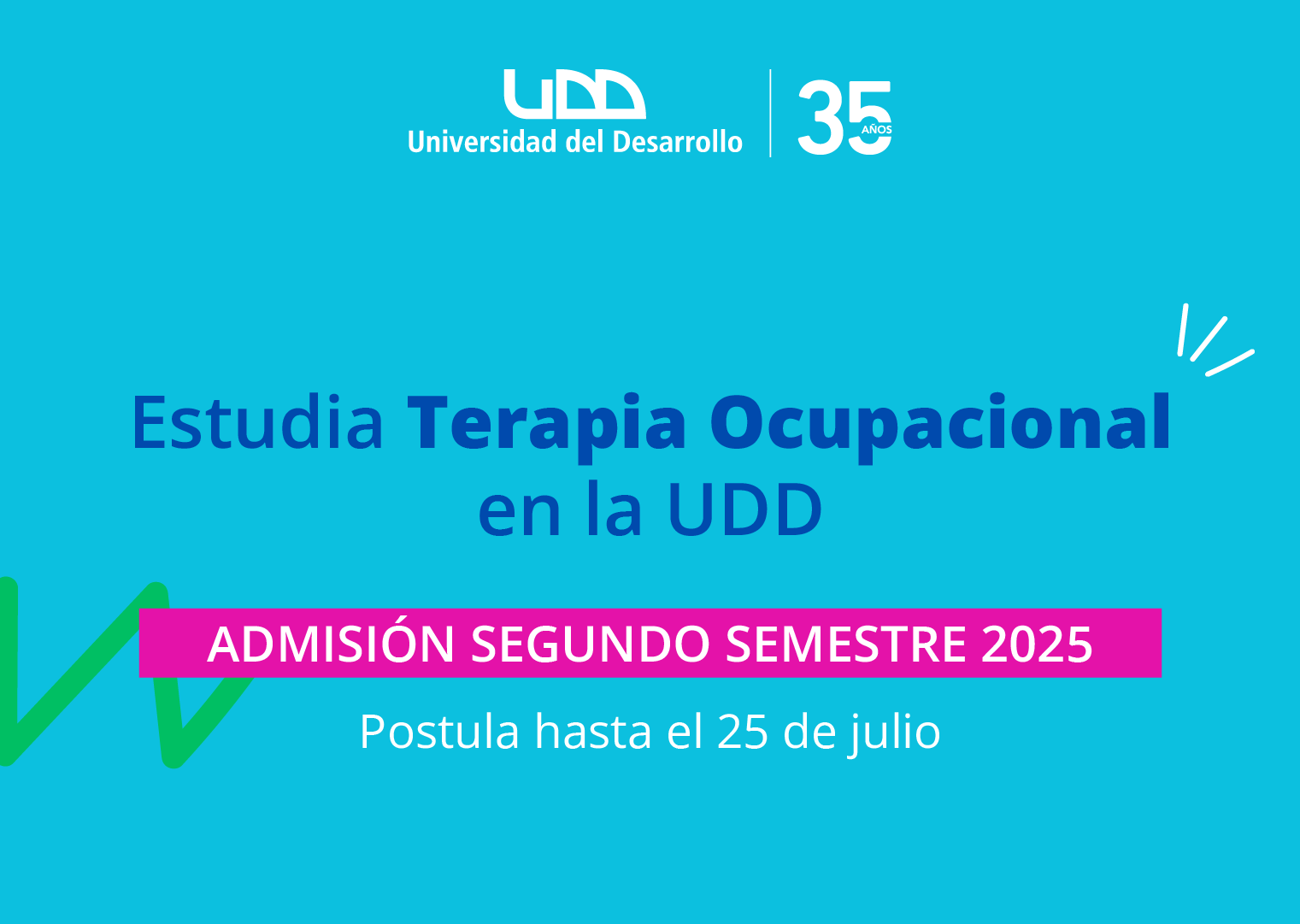 UDD
Universidad del Desarrollo

35 AÑOS

Estudia Terapia Ocupacional en la UDD

ADMISIÓN SEGUNDO SEMESTRE 2025

Postula hasta el 25 de julio